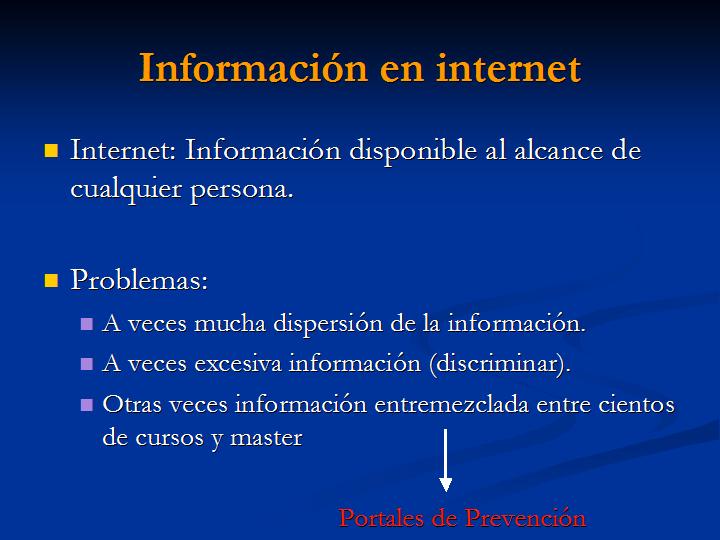 Información en internet

Internet: Información disponible al alcance de cualquier persona.

Problemas:

A veces mucha dispersión de la información.

A veces excesiva información (discriminar).

Otras veces información entremezclada entre cientos de cursos y master

Portales de Prevención